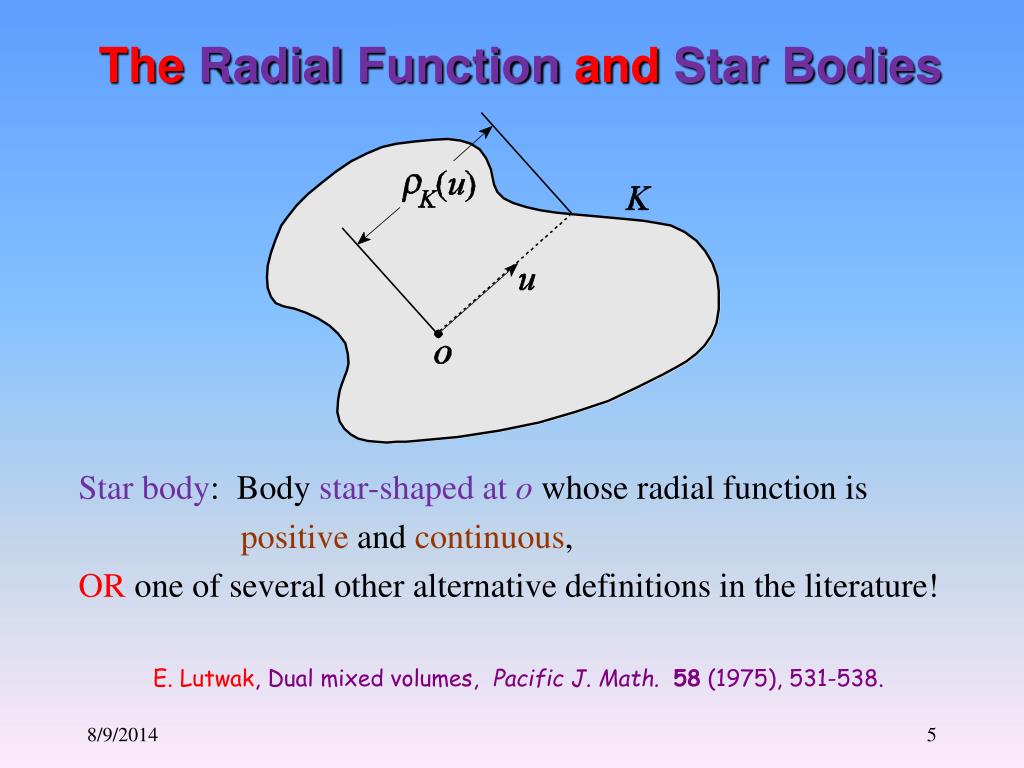 The Radial Function and Star Bodies

$\rho_K(u)$

$K$

$u$

$o$

Star body: Body star-shaped at $o$ whose radial function is positive and continuous,

OR one of several other alternative definitions in the literature!

E. Lutwak, Dual mixed volumes, Pacific J. Math. 58 (1975), 531-538.

8/9/2014

5